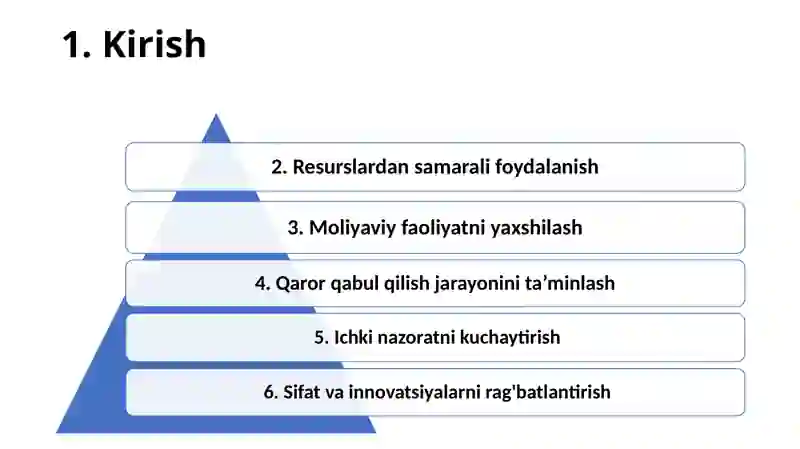 1. Kirish

2. Resurslardan samarali foydalanish

3. Moliyaviy faoliyatni yaxshilash

4. Qaror qabul qilish jarayonini ta’minlash

5. Ichki nazoratni kuchaytirish

6. Sifat va innovatsiyalarni rag'batlantirish